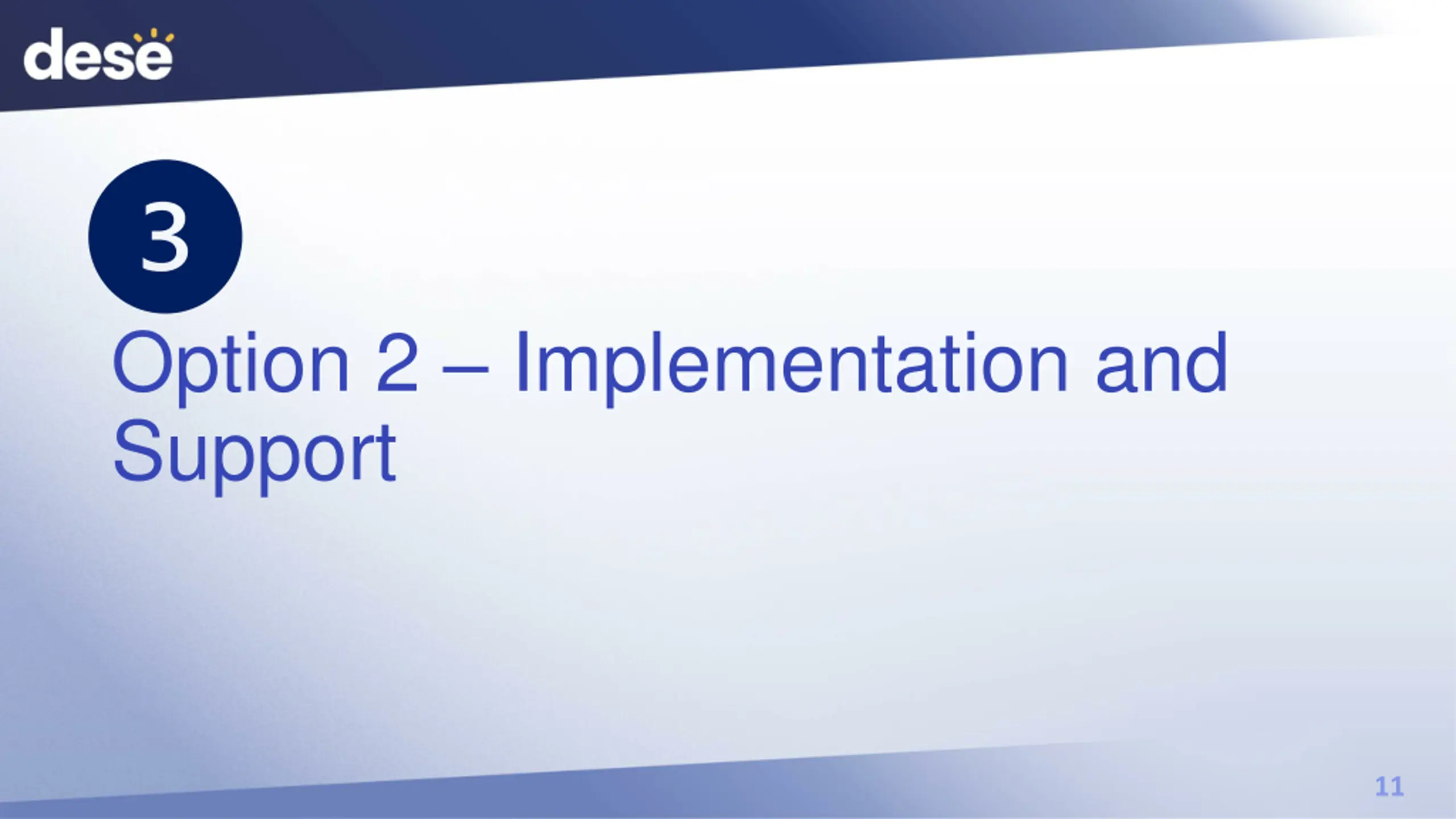 dese

3

Option 2 – Implementation and Support

11